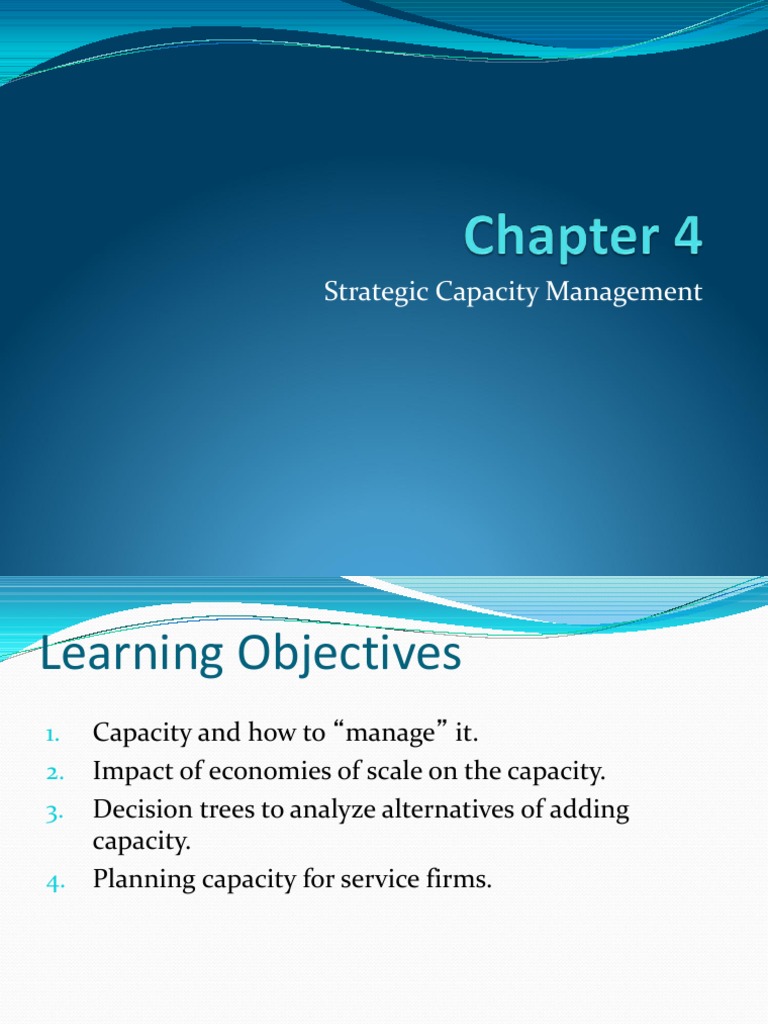 Chapter 4

Strategic Capacity Management

Learning Objectives

1. Capacity and how to “manage” it.
2. Impact of economies of scale on the capacity.
3. Decision trees to analyze alternatives of adding capacity.
4. Planning capacity for service firms.